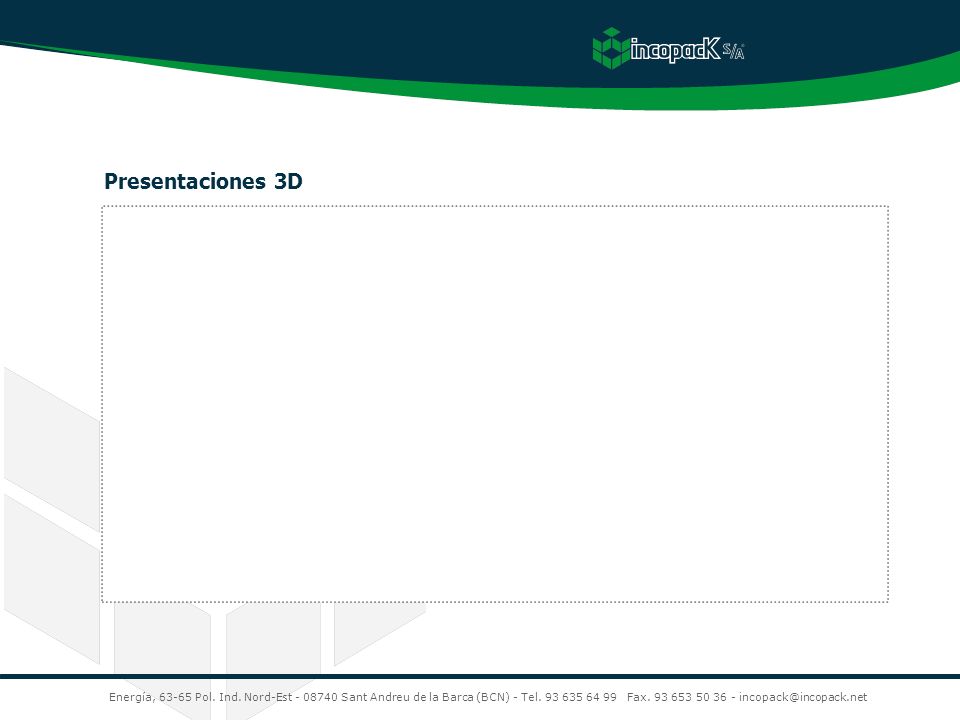 incopacK S/A

Presentaciones 3D

Energía, 63-65 Pol. Ind. Nord-Est - 08740 Sant Andreu de la Barca (BCN) - Tel. 93 635 64 99 Fax. 93 653 50 36 - incopack@incopack.net